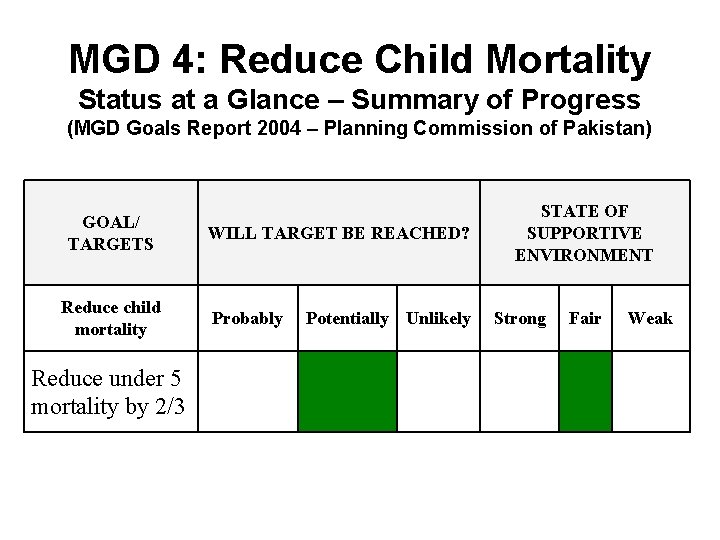 MGD 4: Reduce Child Mortality
Status at a Glance – Summary of Progress
(MGD Goals Report 2004 – Planning Commission of Pakistan)

| GOAL/ TARGETS | WILL TARGET BE REACHED? | | | STATE OF SUPPORTIVE ENVIRONMENT | | |
|---|---|---|---|---|---|---|
| Reduce child mortality | Probably | Potentially | Unlikely | Strong | Fair | Weak |
| Reduce under 5 mortality by 2/3 | | | | | | |